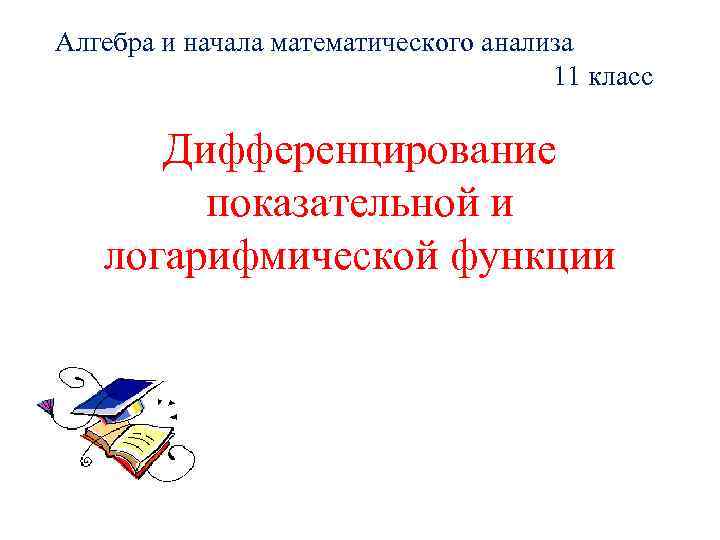 Алгебра и начала математического анализа
11 класс

Дифференцирование показательной и логарифмической функции